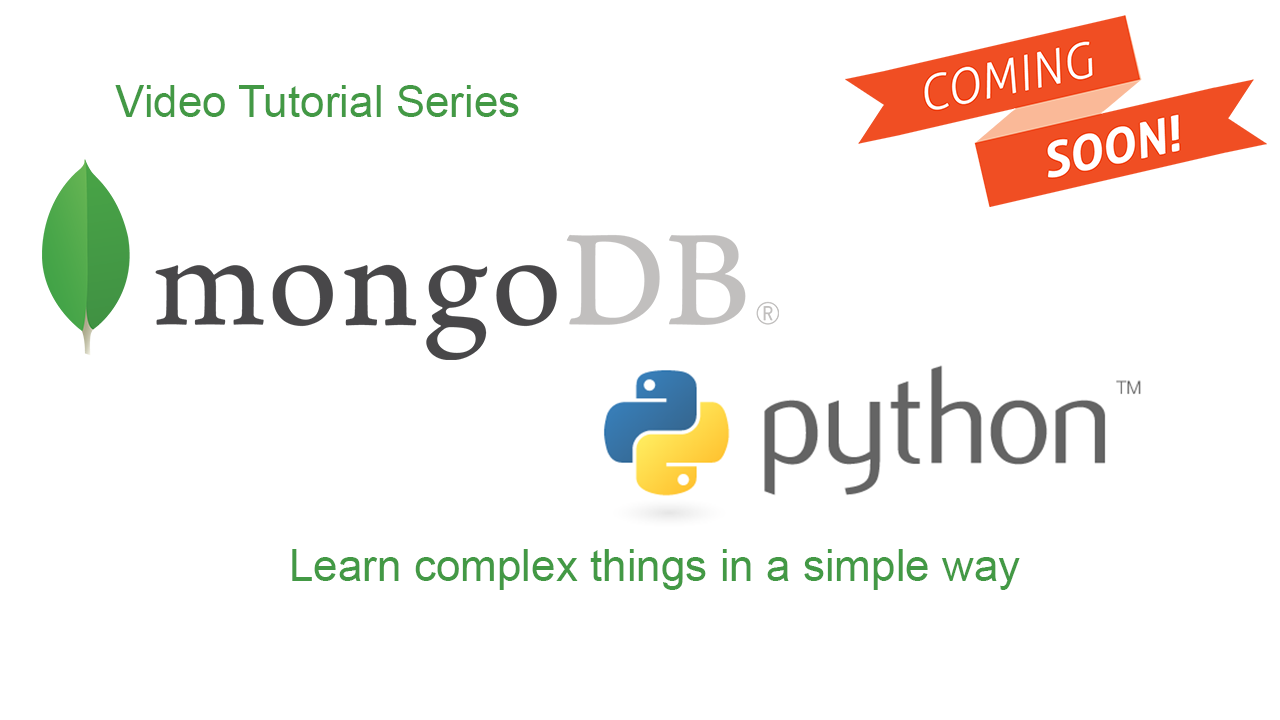 Video Tutorial Series

COMING SOON!

mongoDB®

python™

Learn complex things in a simple way